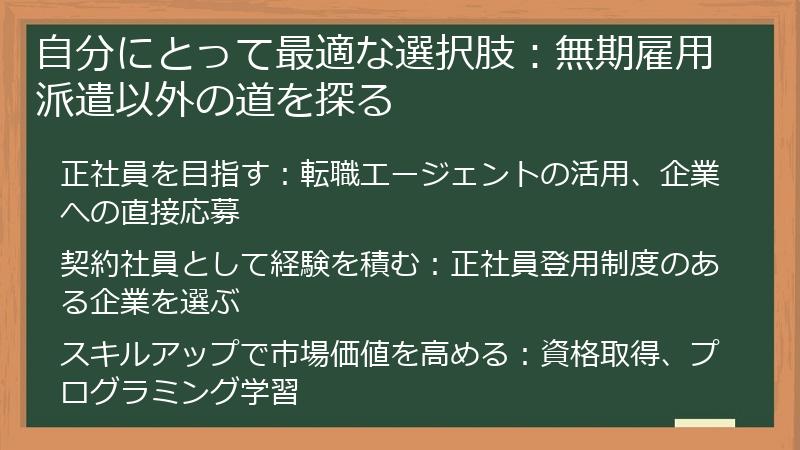 自分にとって最適な選択肢：無期雇用派遣以外の道を探る

正社員を目指す：転職エージェントの活用、企業への直接応募

契約社員として経験を積む：正社員登用制度のある企業を選ぶ

スキルアップで市場価値を高める：資格取得、プログラミング学習